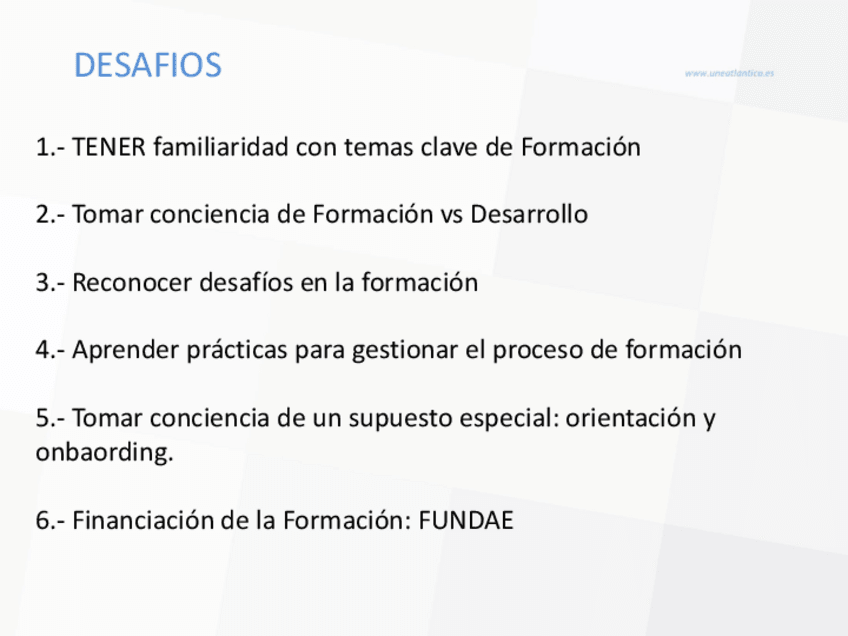 DESAFIOS

www.uneatlantico.es

1.- TENER familiaridad con temas clave de Formación

2.- Tomar conciencia de Formación vs Desarrollo

3.- Reconocer desafíos en la formación

4.- Aprender prácticas para gestionar el proceso de formación

5.- Tomar conciencia de un supuesto especial: orientación y onbaording.

6.- Financiación de la Formación: FUNDAE